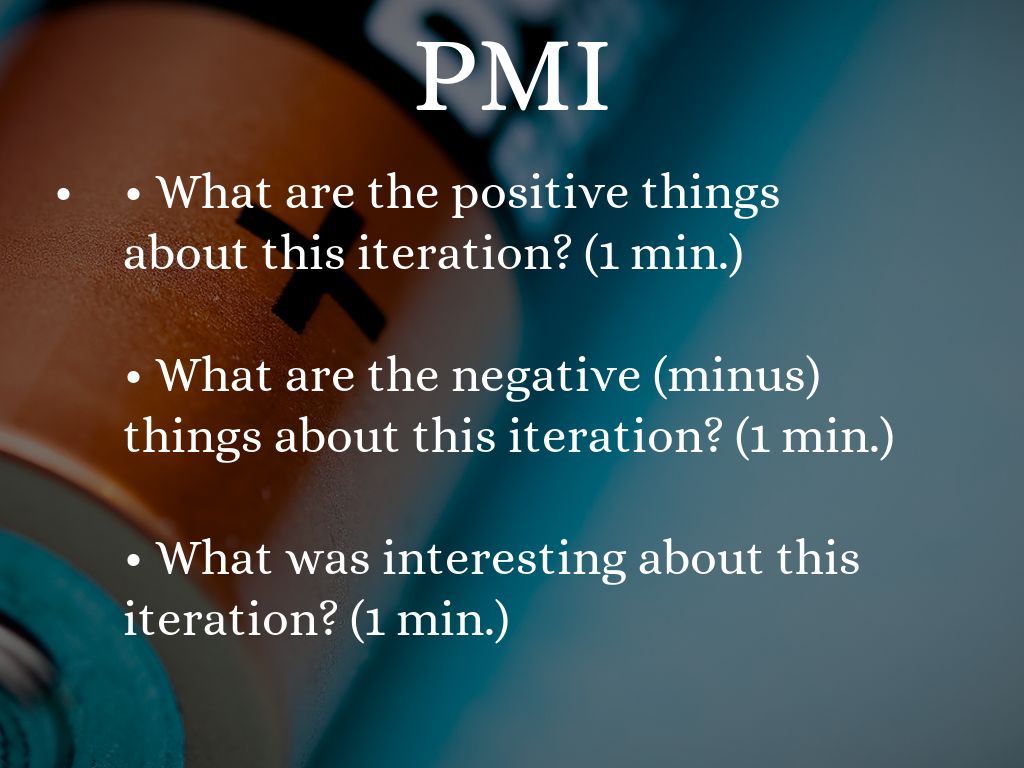 PMI

•

• What are the positive things about this iteration? (1 min.)

• What are the negative (minus) things about this iteration? (1 min.)

• What was interesting about this iteration? (1 min.)